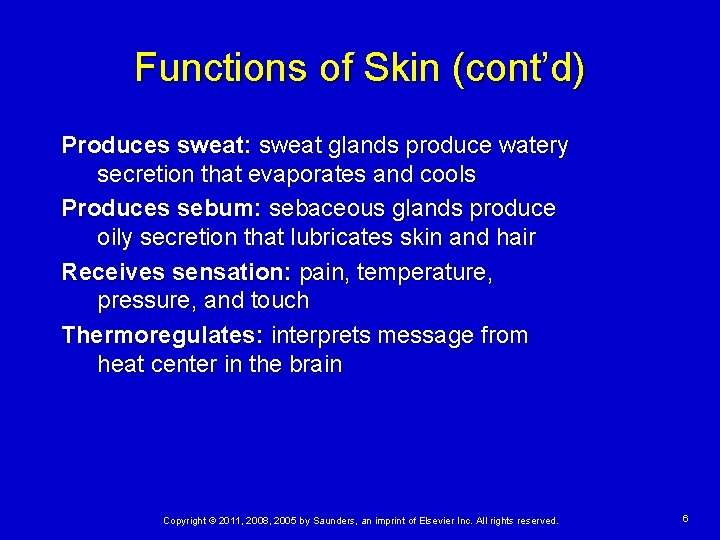 Functions of Skin (cont'd)

Produces sweat: sweat glands produce watery secretion that evaporates and cools

Produces sebum: sebaceous glands produce oily secretion that lubricates skin and hair

Receives sensation: pain, temperature, pressure, and touch

Thermoregulates: interprets message from heat center in the brain

Copyright © 2011, 2008, 2005 by Saunders, an imprint of Elsevier Inc. All rights reserved.

6